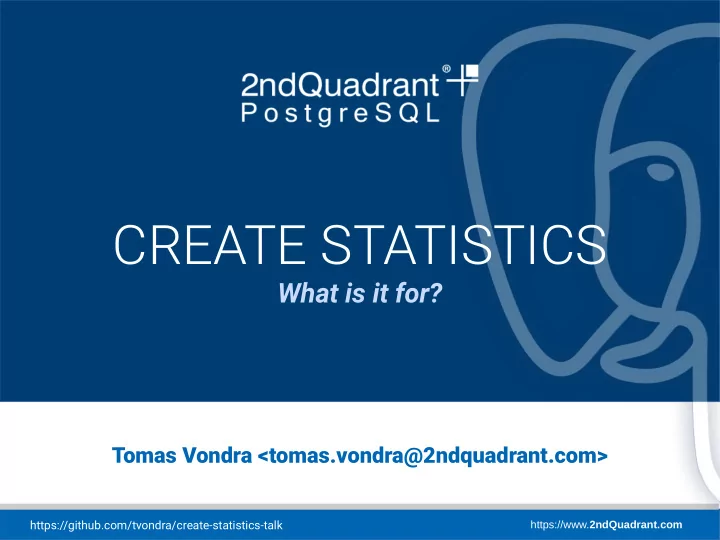 2ndQuadrant®
PostgreSQL

CREATE STATISTICS
What is it for?

Tomas Vondra <tomas.vondra@2ndquadrant.com>

https://github.com/tvondra/create-statistics-talk

https://www.2ndQuadrant.com